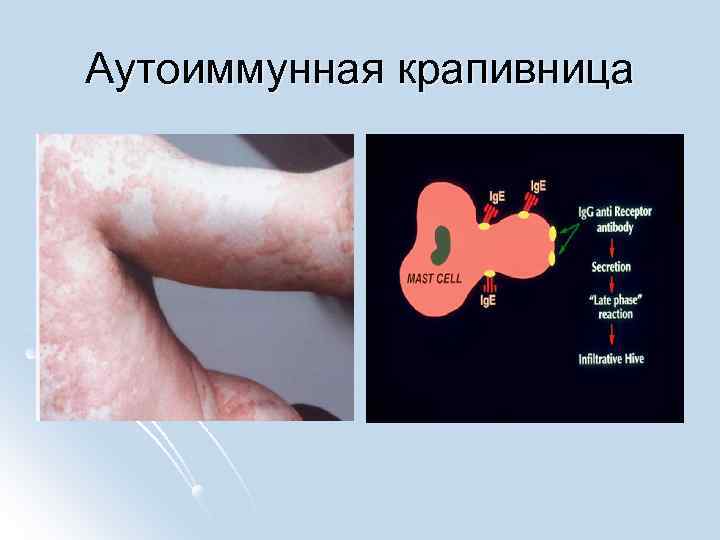 Аутоиммунная крапивница

IgE
IgE
MAST CELL
IgE

IgG anti Receptor antibody
Secretion
"Late phase" reaction
Infiltrative Hive